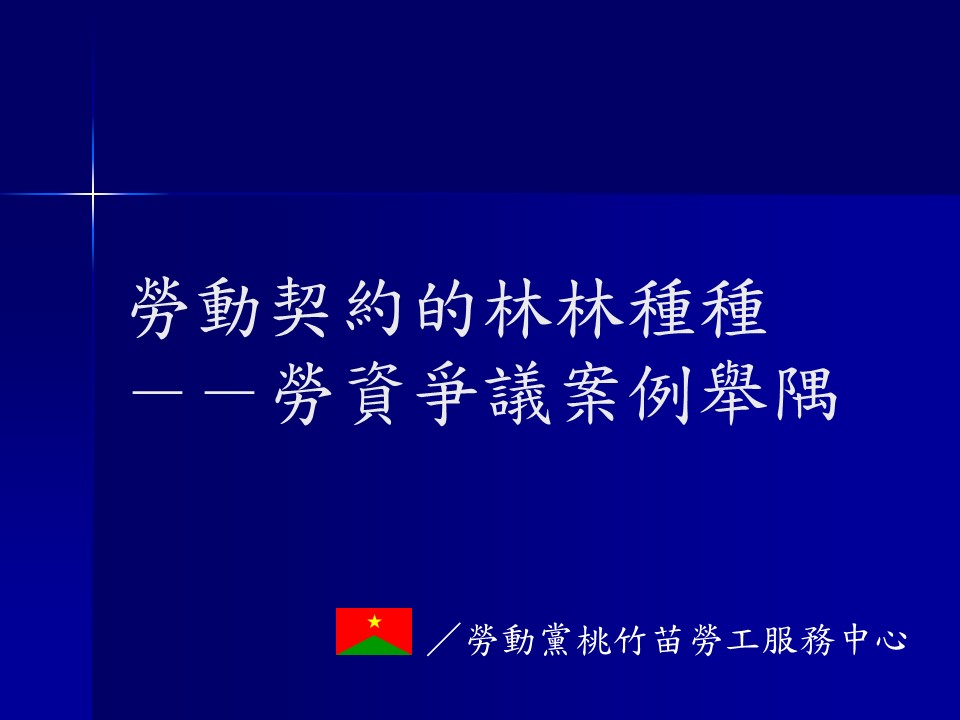 勞動契約的林林種種
——勞資爭議案例舉隅

／勞動黨桃竹苗勞工服務中心